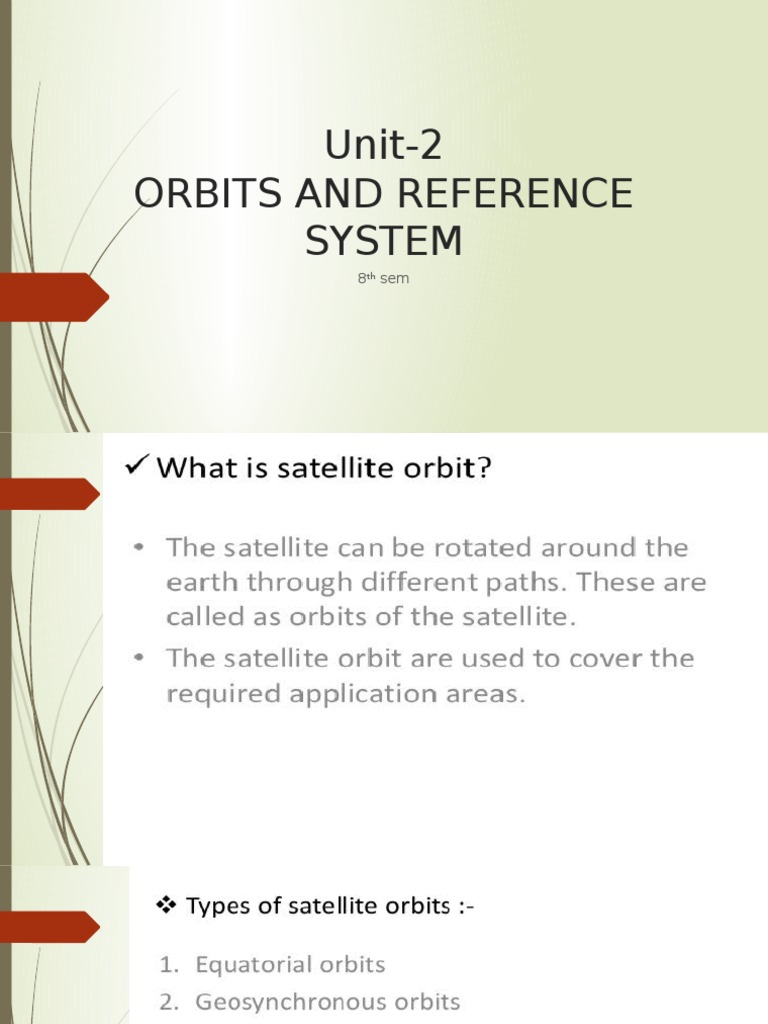 Unit-2
ORBITS AND REFERENCE SYSTEM

8$^{th}$ sem

✓ What is satellite orbit?

• The satellite can be rotated around the earth through different paths. These are called as orbits of the satellite.
• The satellite orbit are used to cover the required application areas.

❖ Types of satellite orbits :-

1. Equatorial orbits
2. Geosynchronous orbits